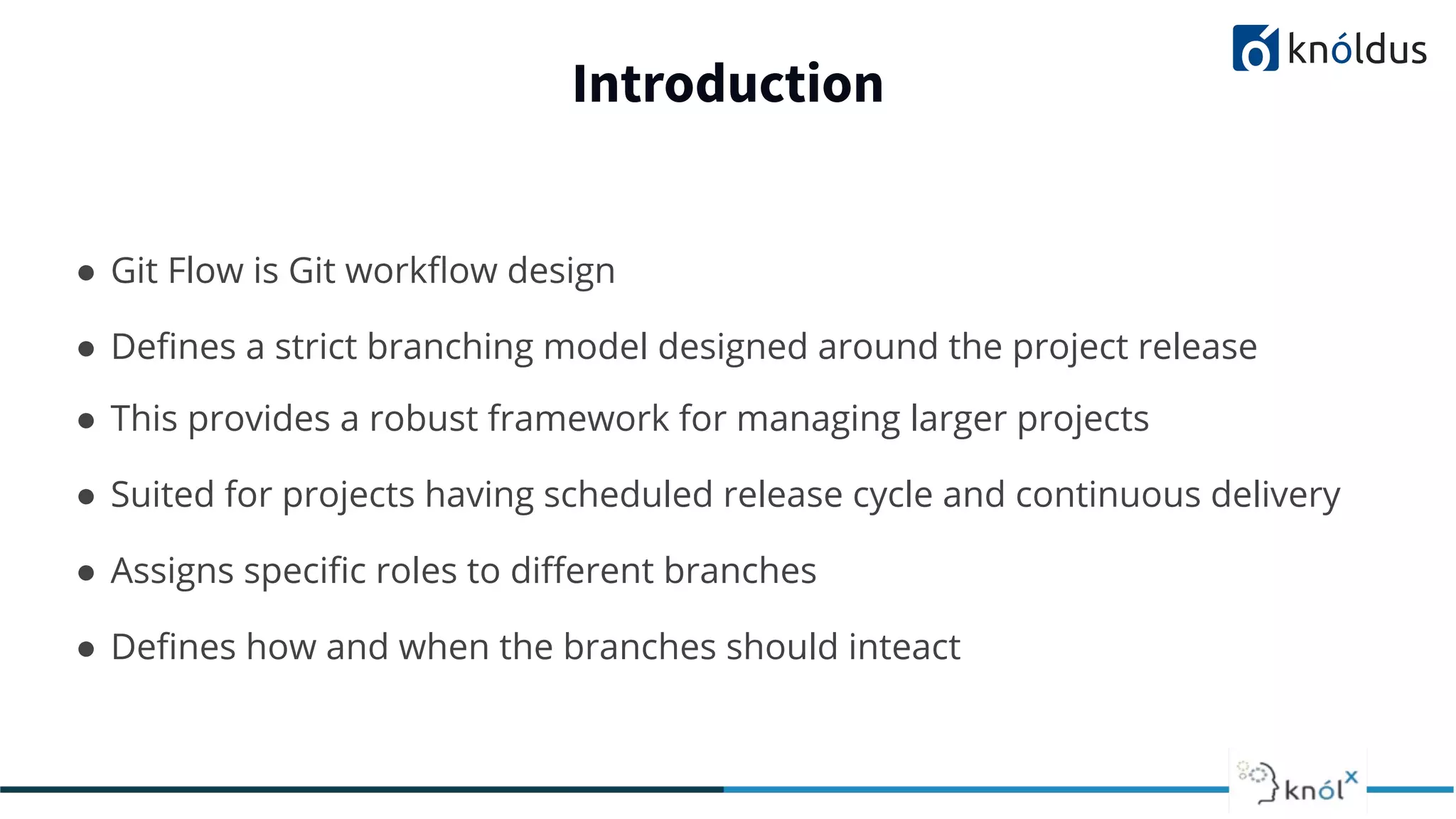 knóldus

Introduction

- Git Flow is Git workflow design
- Defines a strict branching model designed around the project release
- This provides a robust framework for managing larger projects
- Suited for projects having scheduled release cycle and continuous delivery
- Assigns specific roles to different branches
- Defines how and when the branches should inteact

knólx